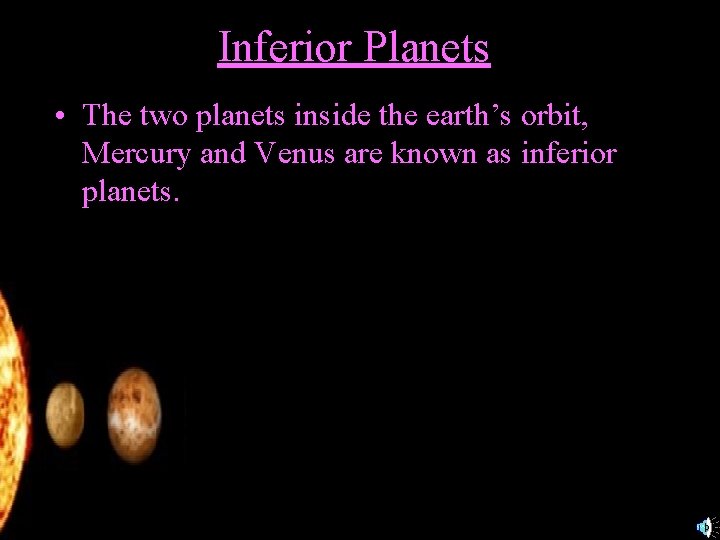 Inferior Planets

• The two planets inside the earth’s orbit, Mercury and Venus are known as inferior planets.